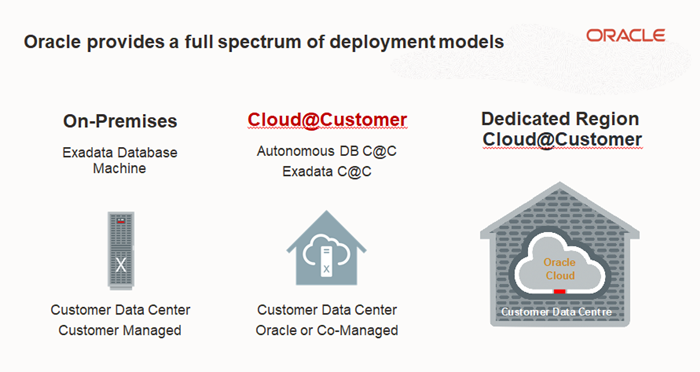 Oracle provides a full spectrum of deployment models

ORACLE

On-Premises

Exadata Database Machine

X

Customer Data Center
Customer Managed

Cloud@Customer

Autonomous DB C@C
Exadata C@C

X

Customer Data Center
Oracle or Co-Managed

Dedicated Region Cloud@Customer

Oracle Cloud

Customer Data Centre